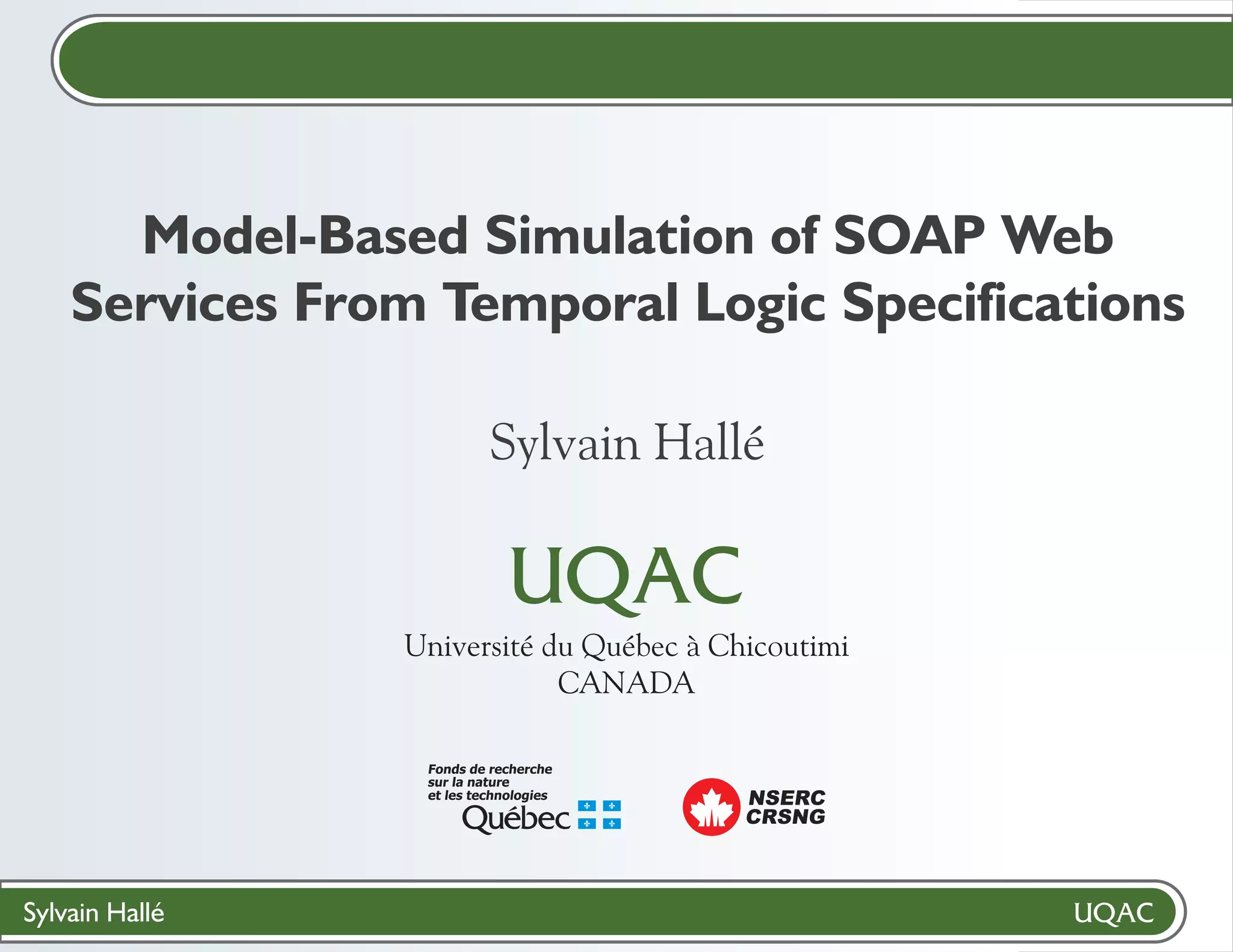 Model-Based Simulation of SOAP Web Services From Temporal Logic Specifications

Sylvain Hallé

UQAC

Université du Québec à Chicoutimi
CANADA

Fonds de recherche sur la nature et les technologies
Québec

NSERC
CRSNG

Sylvain Hallé

UQAC